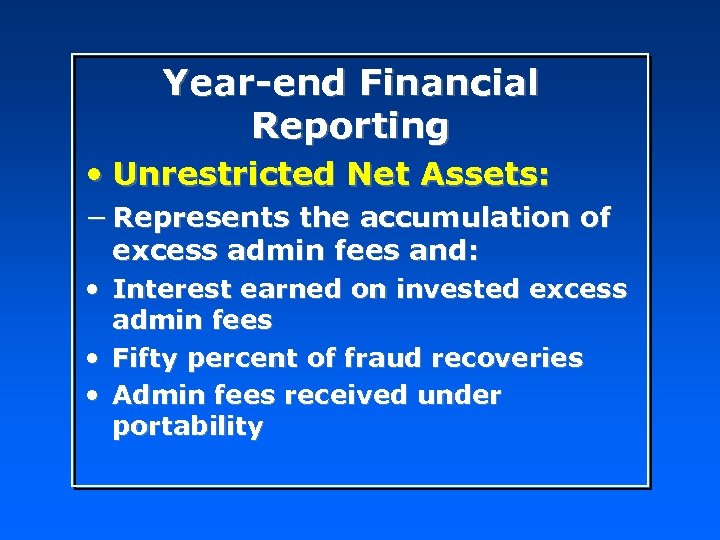 Year-end Financial Reporting

• Unrestricted Net Assets:

– Represents the accumulation of excess admin fees and:

• Interest earned on invested excess admin fees

• Fifty percent of fraud recoveries

• Admin fees received under portability